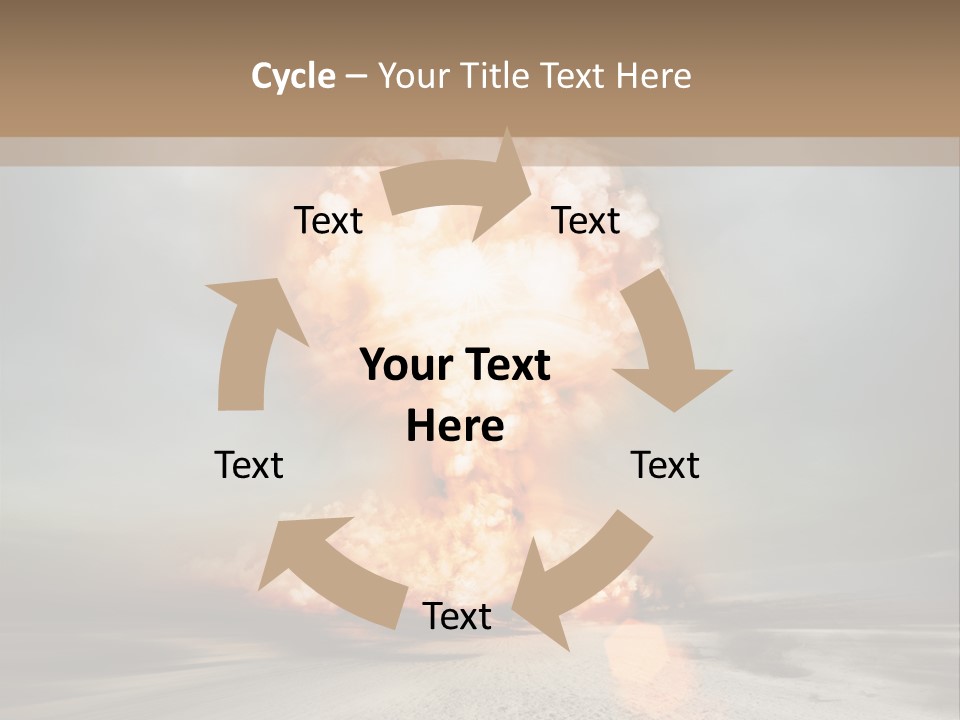 Cycle – Your Title Text Here

Text

Text

Your Text Here

Text

Text

Text